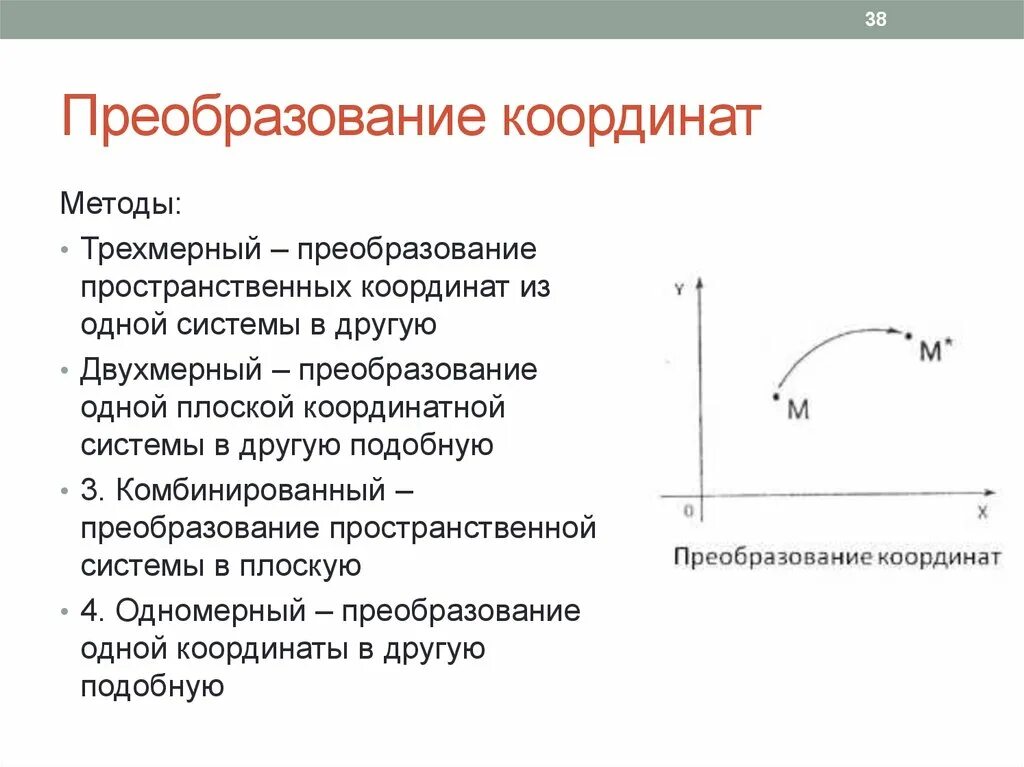 38

Преобразование координат

Методы:

• Трехмерный – преобразование пространственных координат из одной системы в другую

• Двухмерный – преобразование одной плоской координатной системы в другую подобную

• 3. Комбинированный – преобразование пространственной системы в плоскую

• 4. Одномерный – преобразование одной координаты в другую подобную

Y

M*

M

0

X

Преобразование координат